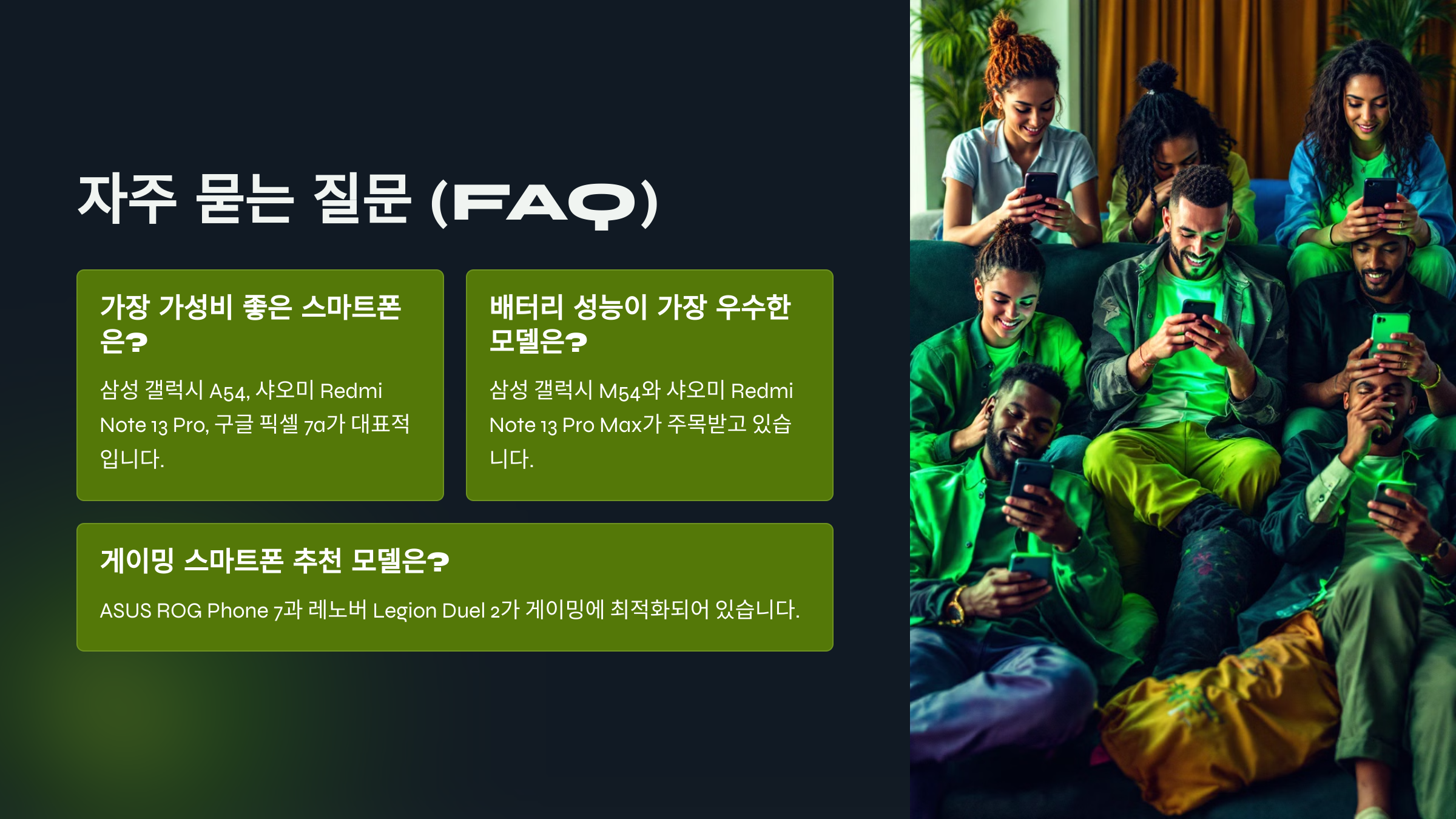 자주 묻는 질문 (FAQ)

가장 가성비 좋은 스마트폰은?

삼성 갤럭시 A54, 샤오미 Redmi Note 13 Pro, 구글 픽셀 7a가 대표적입니다.

배터리 성능이 가장 우수한 모델은?

삼성 갤럭시 M54와 샤오미 Redmi Note 13 Pro Max가 주목받고 있습니다.

게이밍 스마트폰 추천 모델은?

ASUS ROG Phone 7과 레노버 Legion Duel 2가 게이밍에 최적화되어 있습니다.